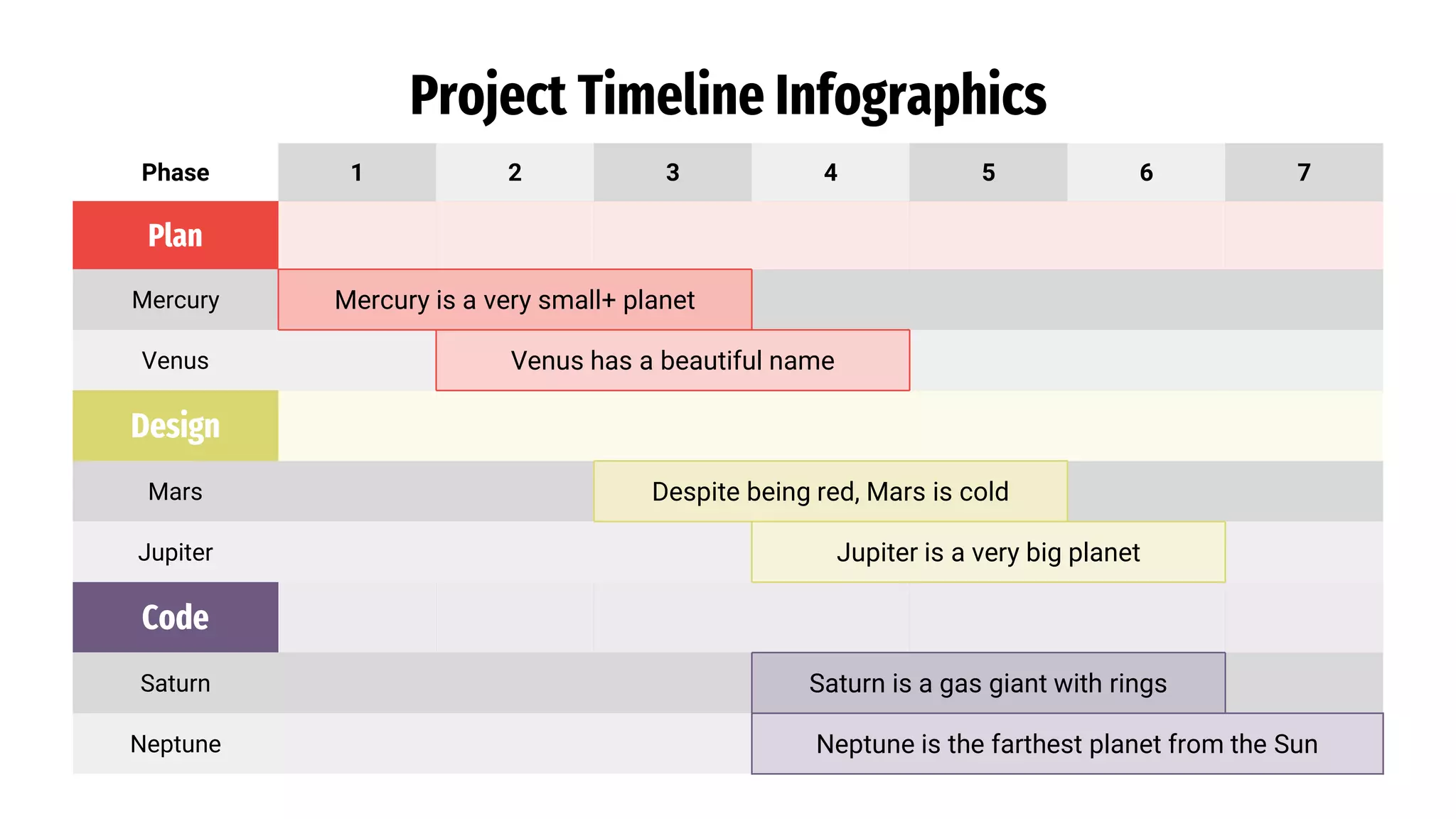 Project Timeline Infographics

| Phase | 1 | 2 | 3 | 4 | 5 | 6 | 7 |
|---|---|---|---|---|---|---|---|
| Plan | | | | | | | |
| Mercury | Mercury is a very small+ planet | | | | | | |
| Venus | | Venus has a beautiful name | | | | | |
| Design | | | | | | | |
| Mars | | | Despite being red, Mars is cold | | | | |
| Jupiter | | | | Jupiter is a very big planet | | | |
| Code | | | | | | | |
| Saturn | | | | Saturn is a gas giant with rings | | | |
| Neptune | | | | Neptune is the farthest planet from the Sun | | | |